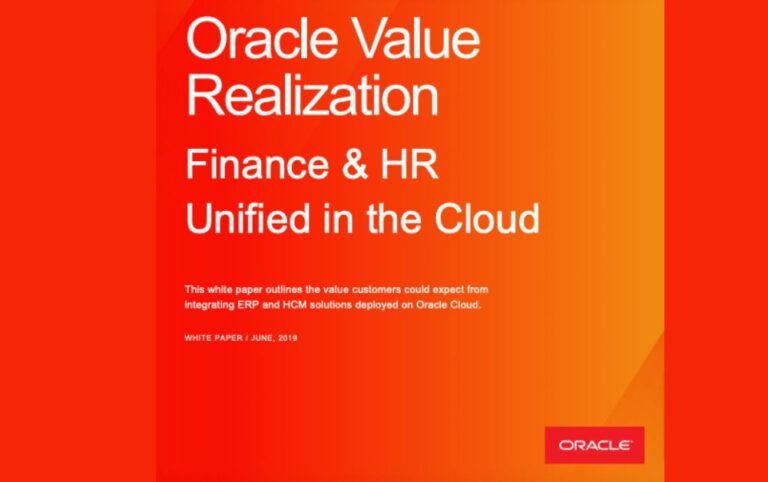 Oracle Value Realization

Finance & HR Unified in the Cloud

This white paper outlines the value customers could expect from integrating ERP and HCM solutions deployed on Oracle Cloud.

WHITE PAPER / JUNE, 2019

ORACLE